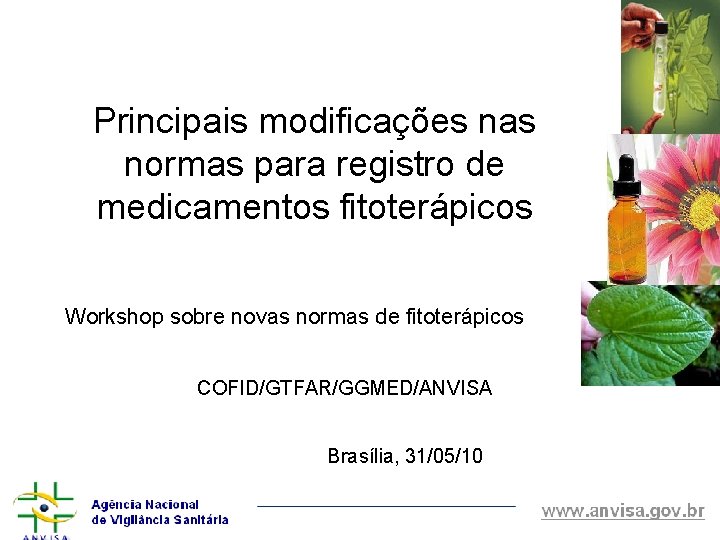 Principais modificações nas normas para registro de medicamentos fitoterápicos

Workshop sobre novas normas de fitoterápicos

COFID/GTFAR/GGMED/ANVISA

Brasília, 31/05/10

ANVISA
Agência Nacional de Vigilância Sanitária

www.anvisa.gov.br